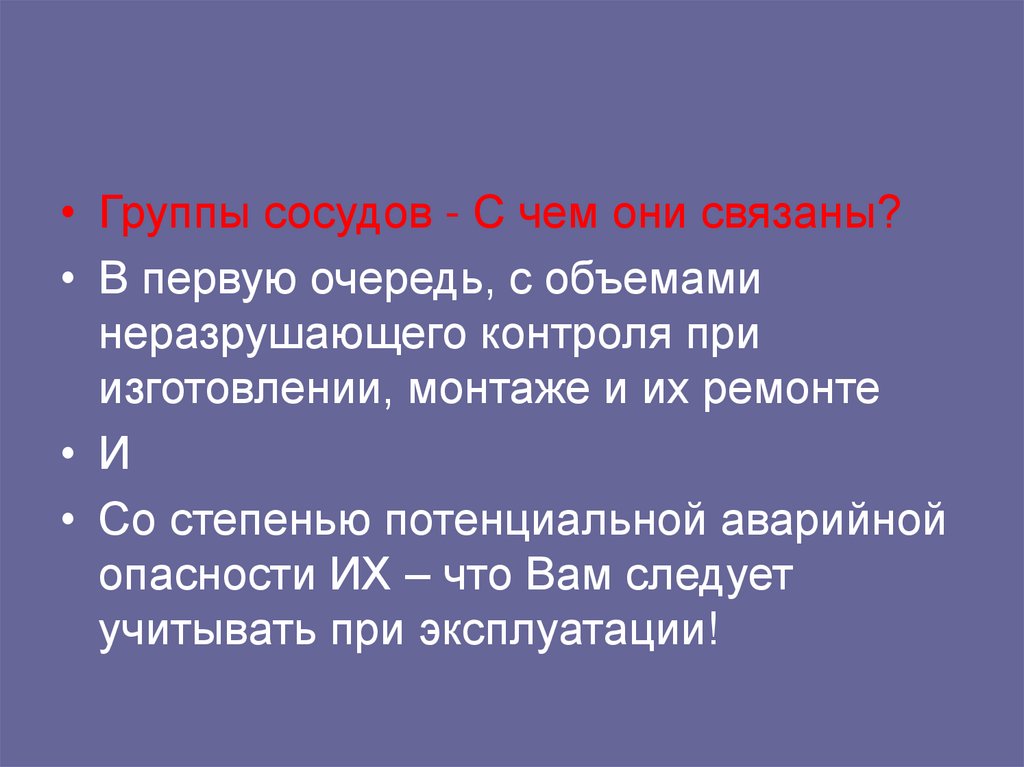 • Группы сосудов - С чем они связаны?

• В первую очередь, с объемами неразрушающего контроля при изготовлении, монтаже и их ремонте

• И

• Со степенью потенциальной аварийной опасности ИХ – что Вам следует учитывать при эксплуатации!